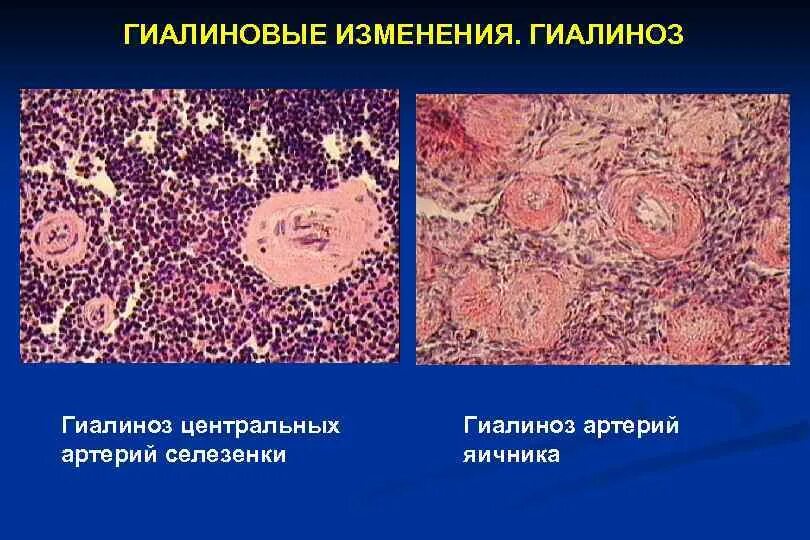 ГИАЛИНОВЫЕ ИЗМЕНЕНИЯ. ГИАЛИНОЗ

Гиалиноз центральных артерий селезенки

Гиалиноз артерий яичника